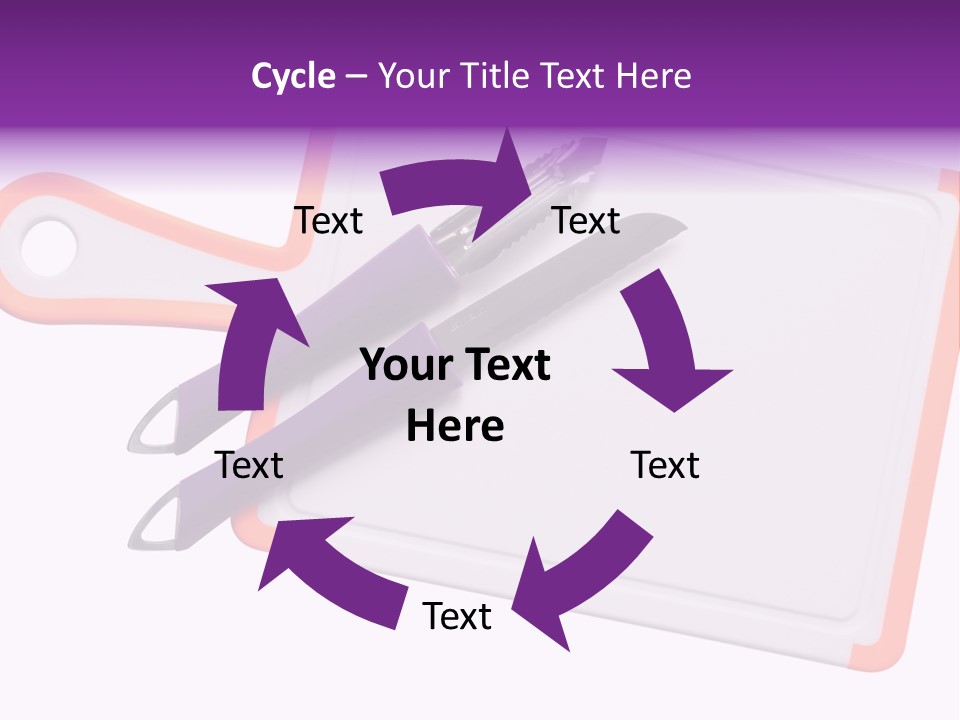 Cycle – Your Title Text Here

Text

Text

Your Text Here

Text

Text

Text